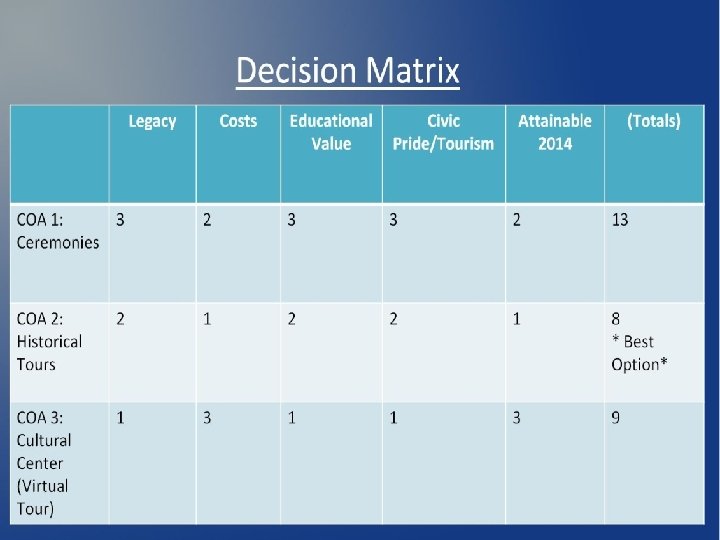 Decision Matrix

| | Legacy | Costs | Educational Value | Civic Pride/Tourism | Attainable 2014 | (Totals) |
|---|---|---|---|---|---|---|
| COA 1: Ceremonies | 3 | 2 | 3 | 3 | 2 | 13 |
| COA 2: Historical Tours | 2 | 1 | 2 | 2 | 1 | 8 * Best Option* |
| COA 3: Cultural Center (Virtual Tour) | 1 | 3 | 1 | 1 | 3 | 9 |